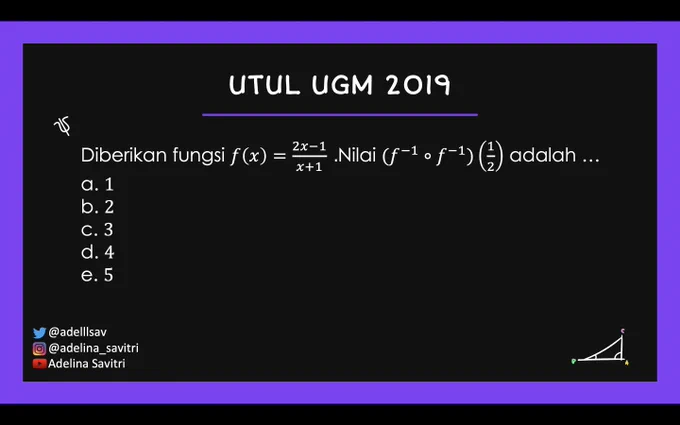 UTUL UGM 2019

Diberikan fungsi $f(x) = \frac{2x-1}{x+1}$ .Nilai $(f^{-1} \circ f^{-1})\left(\frac{1}{2}\right)$ adalah …
a. 1
b. 2
c. 3
d. 4
e. 5

@adelllsav
@adelina_savitri
Adelina Savitri